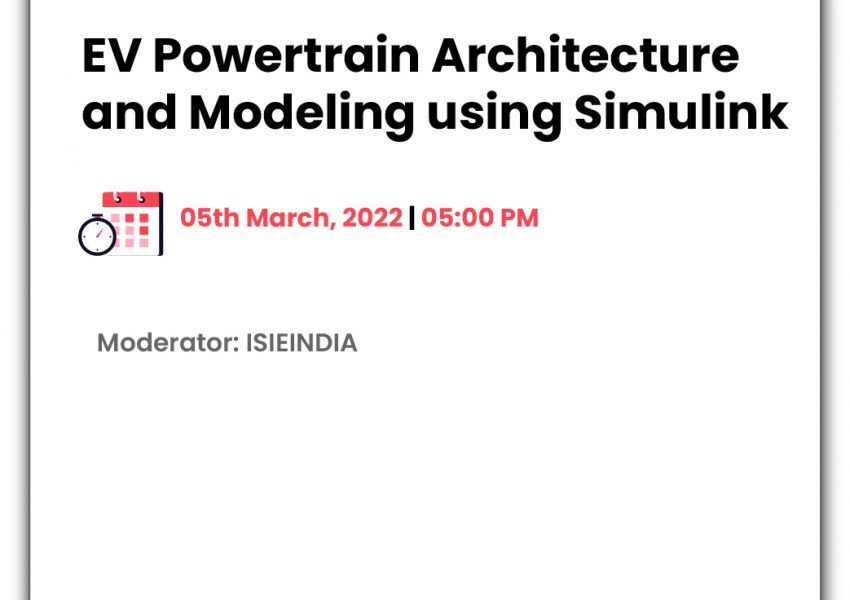 EV Powertrain Architecture and Modeling using Simulink

05th March, 2022 | 05:00 PM

Moderator: ISIEINDIA